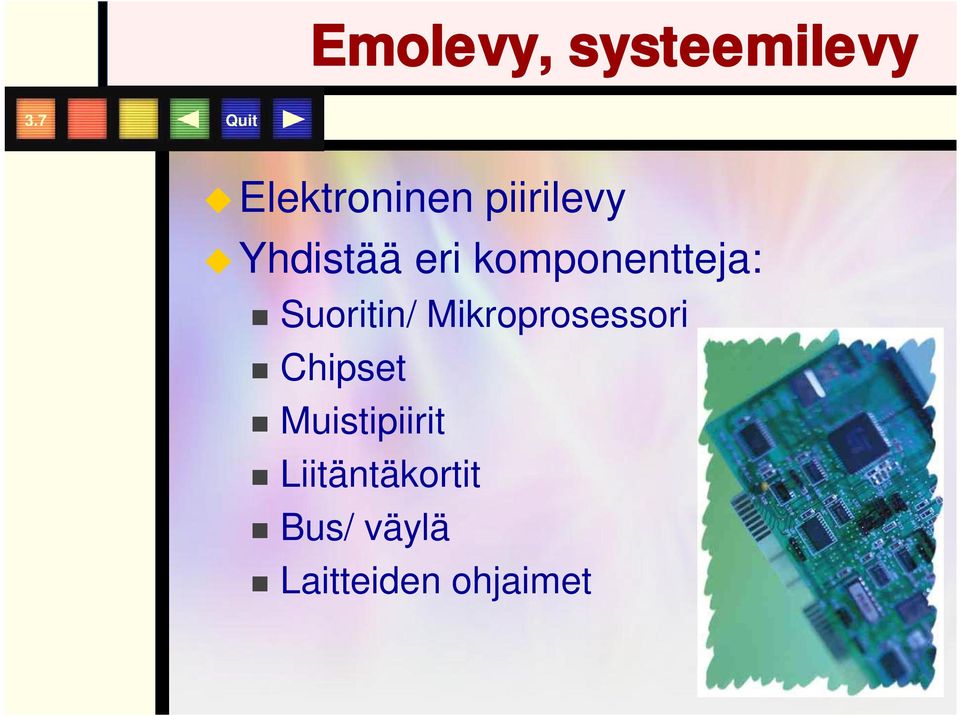 Emolevy, systeemilevy

3.7

Quit

Elektroninen piirilevy

Yhdistää eri komponentteja:

Suoritin/ Mikroprosessori

Chipset

Muistipiirit

Liitäntäkortit

Bus/ väylä

Laitteiden ohjaimet